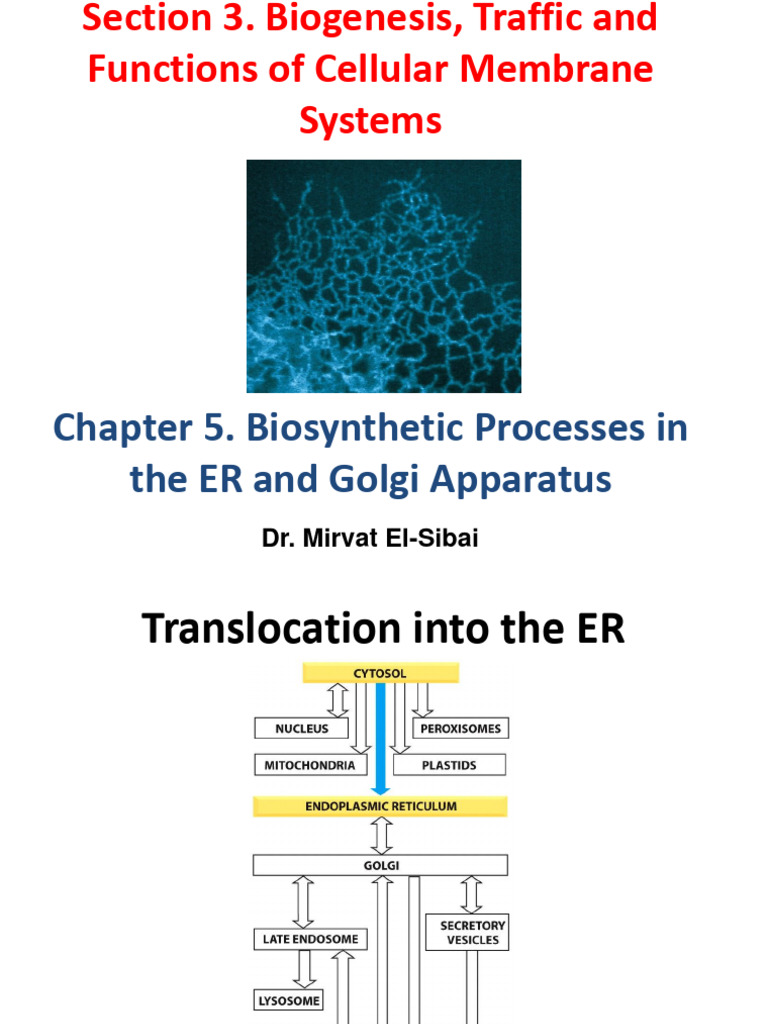 Section 3. Biogenesis, Traffic and Functions of Cellular Membrane Systems

Chapter 5. Biosynthetic Processes in the ER and Golgi Apparatus

Dr. Mirvat El-Sibai

Translocation into the ER

CYTOSOL

NUCLEUS

PEROXISOMES

MITOCHONDRIA

PLASTIDS

ENDOPLASMIC RETICULUM

GOLGI

LATE ENDOSOME

SECRETORY VESICLES

LYSOSOME